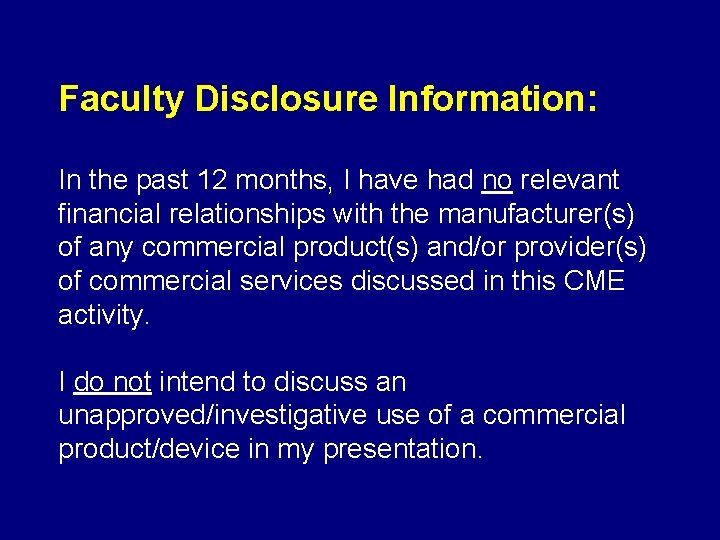 Faculty Disclosure Information:

In the past 12 months, I have had no relevant financial relationships with the manufacturer(s) of any commercial product(s) and/or provider(s) of commercial services discussed in this CME activity.

I do not intend to discuss an unapproved/investigative use of a commercial product/device in my presentation.